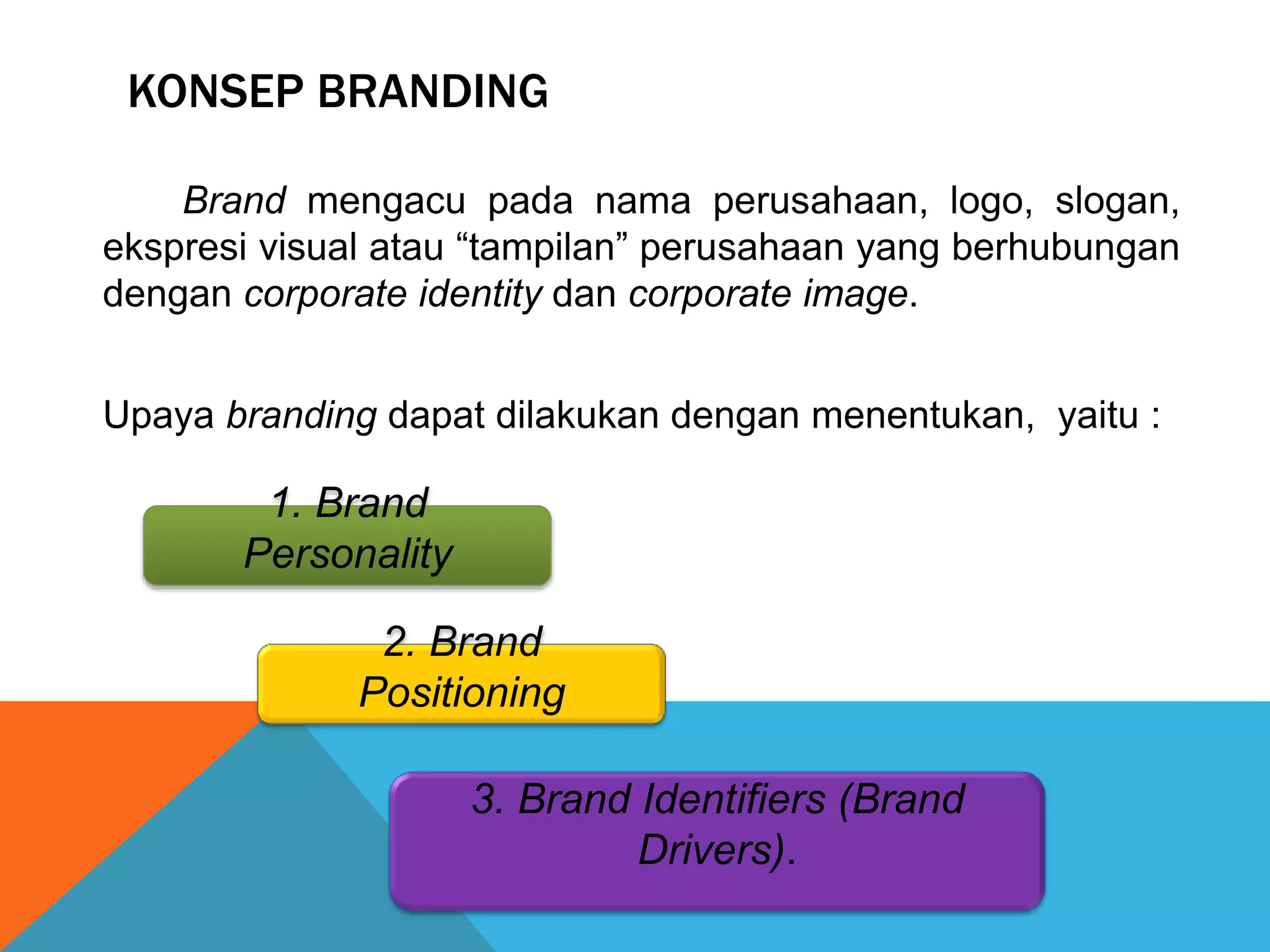 KONSEP BRANDING

Brand mengacu pada nama perusahaan, logo, slogan, ekspresi visual atau “tampilan” perusahaan yang berhubungan dengan corporate identity dan corporate image.

Upaya branding dapat dilakukan dengan menentukan, yaitu :

1. Brand Personality

2. Brand Positioning

3. Brand Identifiers (Brand Drivers).